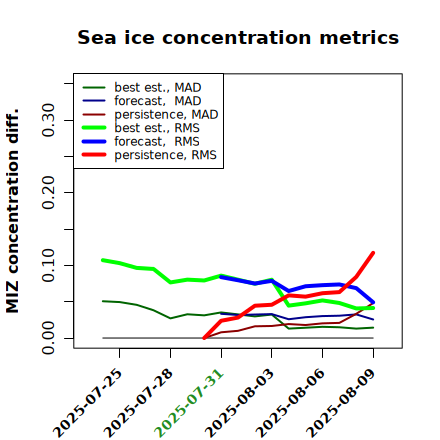 Sea ice concentration metrics

best est., MAD
forecast, MAD
persistence, MAD
best est., RMS
forecast, RMS
persistence, RMS

MIZ concentration diff.

0.00
0.10
0.20
0.30

2025-07-25
2025-07-28
2025-07-31
2025-08-03
2025-08-06
2025-08-09